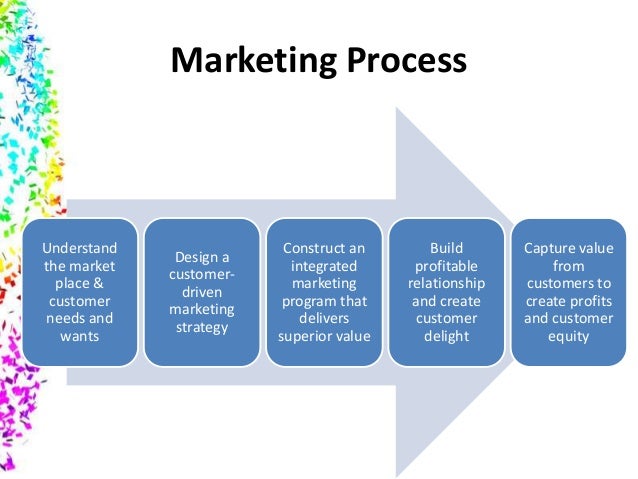 Marketing Process

Understand the market place & customer needs and wants

Design a customer-driven marketing strategy

Construct an integrated marketing program that delivers superior value

Build profitable relationship and create customer delight

Capture value from customers to create profits and customer equity